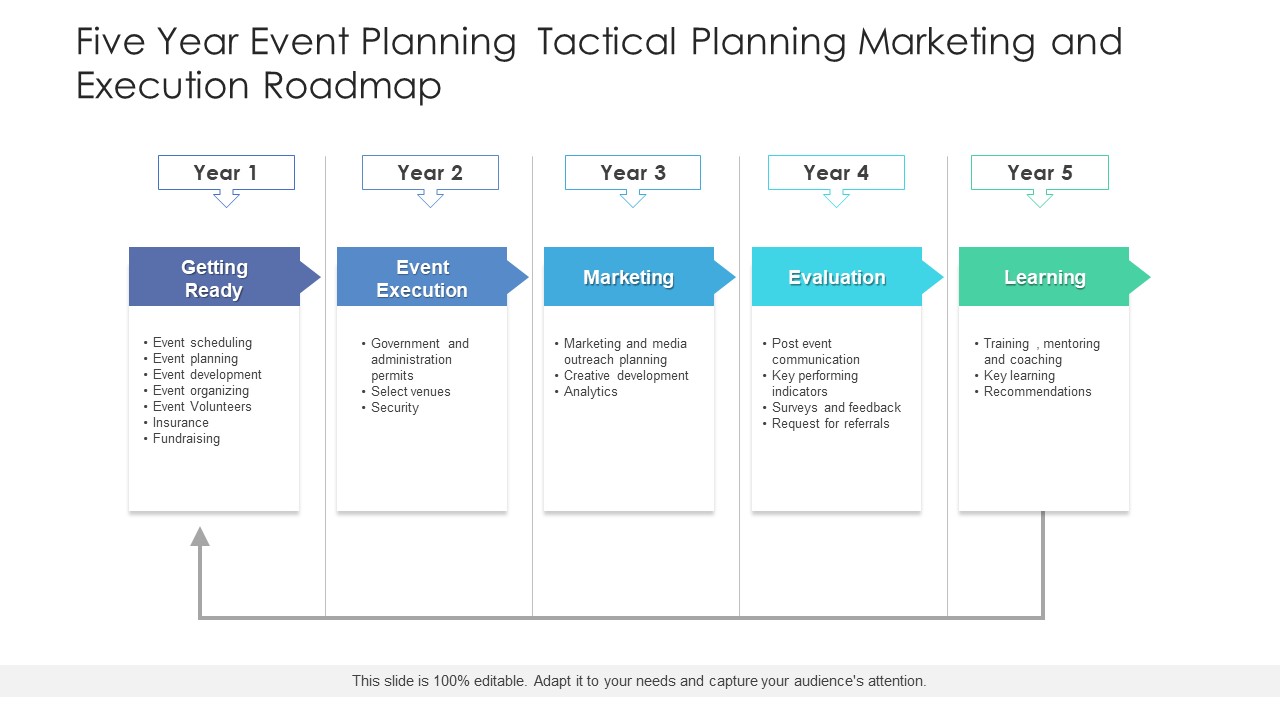 Five Year Event Planning Tactical Planning Marketing and Execution Roadmap

Year 1

Getting Ready

• Event scheduling
• Event planning
• Event development
• Event organizing
• Event Volunteers
• Insurance
• Fundraising

Year 2

Event Execution

• Government and administration permits
• Select venues
• Security

Year 3

Marketing

• Marketing and media outreach planning
• Creative development
• Analytics

Year 4

Evaluation

• Post event communication
• Key performing indicators
• Surveys and feedback
• Request for referrals

Year 5

Learning

• Training , mentoring and coaching
• Key learning
• Recommendations

This slide is 100% editable. Adapt it to your needs and capture your audience's attention.